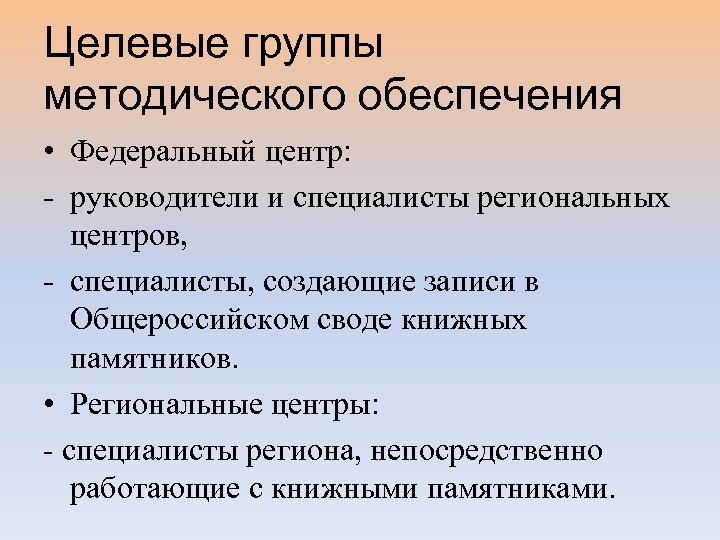 Целевые группы методического обеспечения

• Федеральный центр:

- руководители и специалисты региональных центров,

- специалисты, создающие записи в Общероссийском своде книжных памятников.

• Региональные центры:

- специалисты региона, непосредственно работающие с книжными памятниками.